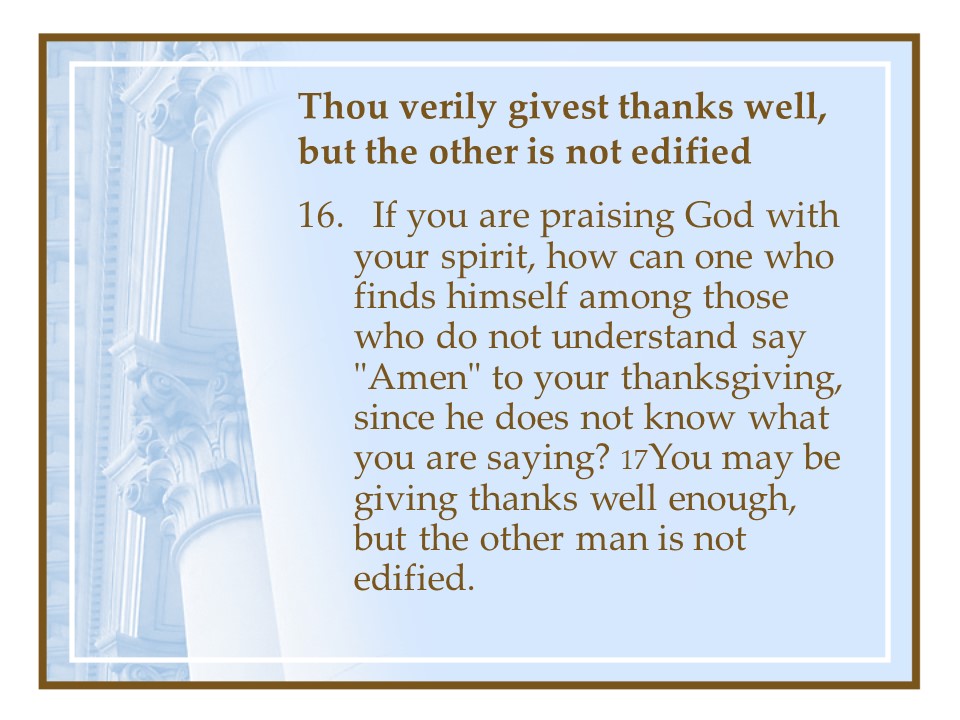 Thou verily givest thanks well, but the other is not edified

16. If you are praising God with your spirit, how can one who finds himself among those who do not understand say "Amen" to your thanksgiving, since he does not know what you are saying? 17You may be giving thanks well enough, but the other man is not edified.